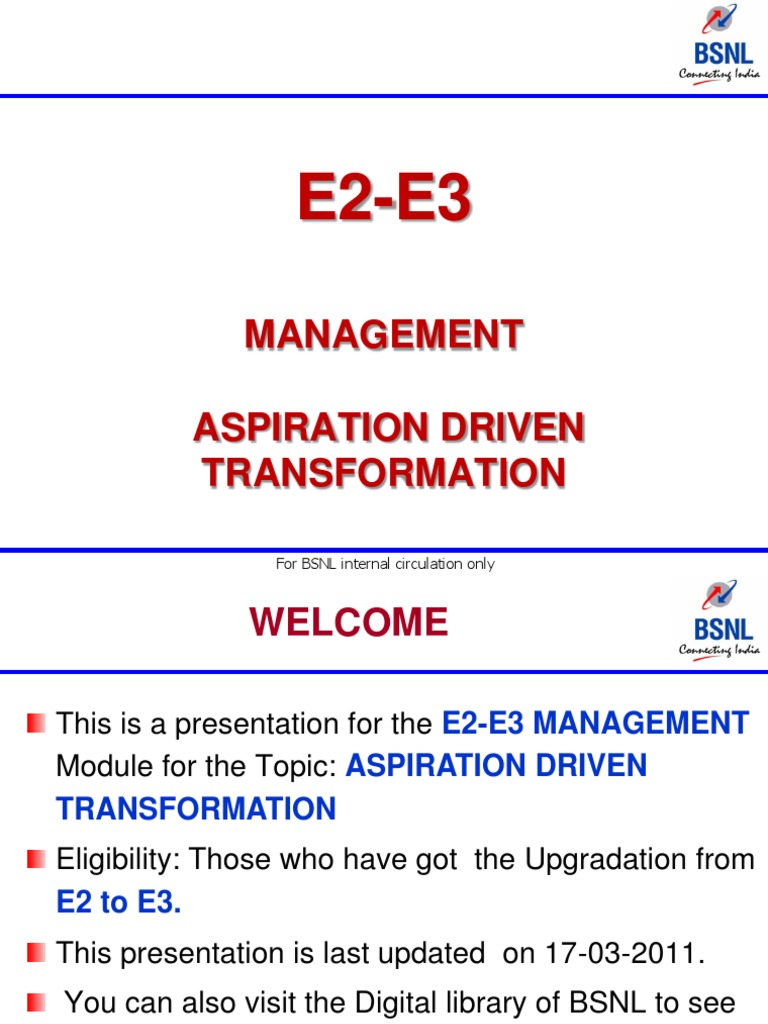 BSNL
Connecting India

E2-E3

MANAGEMENT

ASPIRATION DRIVEN TRANSFORMATION

For BSNL internal circulation only

WELCOME

BSNL
Connecting India

This is a presentation for the E2-E3 MANAGEMENT Module for the Topic: ASPIRATION DRIVEN TRANSFORMATION

Eligibility: Those who have got the Upgradation from E2 to E3.

This presentation is last updated on 17-03-2011.

You can also visit the Digital library of BSNL to see